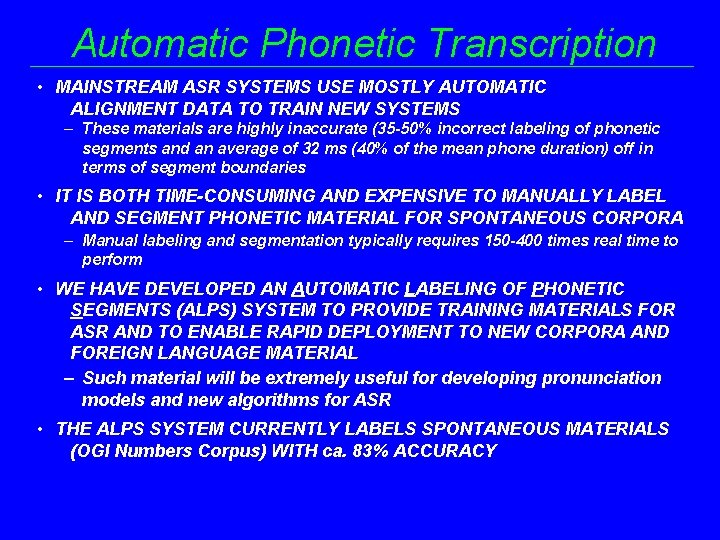 Automatic Phonetic Transcription

• MAINSTREAM ASR SYSTEMS USE MOSTLY AUTOMATIC ALIGNMENT DATA TO TRAIN NEW SYSTEMS
– These materials are highly inaccurate (35-50% incorrect labeling of phonetic segments and an average of 32 ms (40% of the mean phone duration) off in terms of segment boundaries

• IT IS BOTH TIME-CONSUMING AND EXPENSIVE TO MANUALLY LABEL AND SEGMENT PHONETIC MATERIAL FOR SPONTANEOUS CORPORA
– Manual labeling and segmentation typically requires 150-400 times real time to perform

• WE HAVE DEVELOPED AN AUTOMATIC LABELING OF PHONETIC SEGMENTS (ALPS) SYSTEM TO PROVIDE TRAINING MATERIALS FOR ASR AND TO ENABLE RAPID DEPLOYMENT TO NEW CORPORA AND FOREIGN LANGUAGE MATERIAL
– Such material will be extremely useful for developing pronunciation models and new algorithms for ASR

• THE ALPS SYSTEM CURRENTLY LABELS SPONTANEOUS MATERIALS (OGI Numbers Corpus) WITH ca. 83% ACCURACY